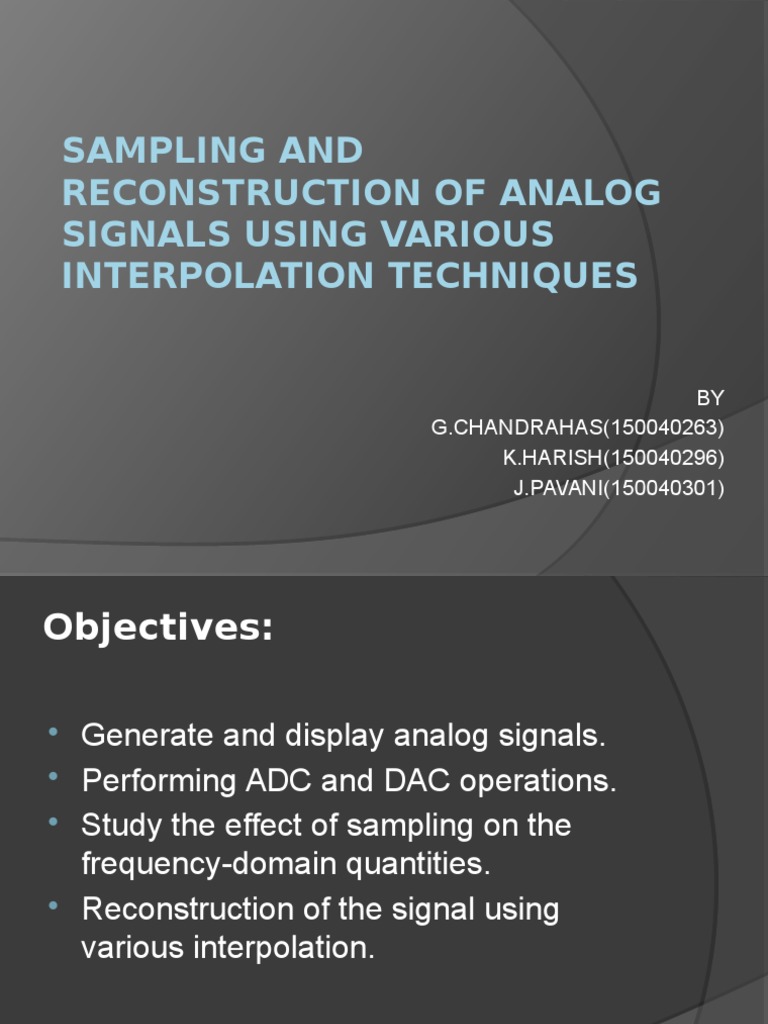 SAMPLING AND RECONSTRUCTION OF ANALOG SIGNALS USING VARIOUS INTERPOLATION TECHNIQUES

BY
G.CHANDRAHAS(150040263)
K.HARISH(150040296)
J.PAVANI(150040301)

Objectives:

• Generate and display analog signals.
• Performing ADC and DAC operations.
• Study the effect of sampling on the frequency-domain quantities.
• Reconstruction of the signal using various interpolation.